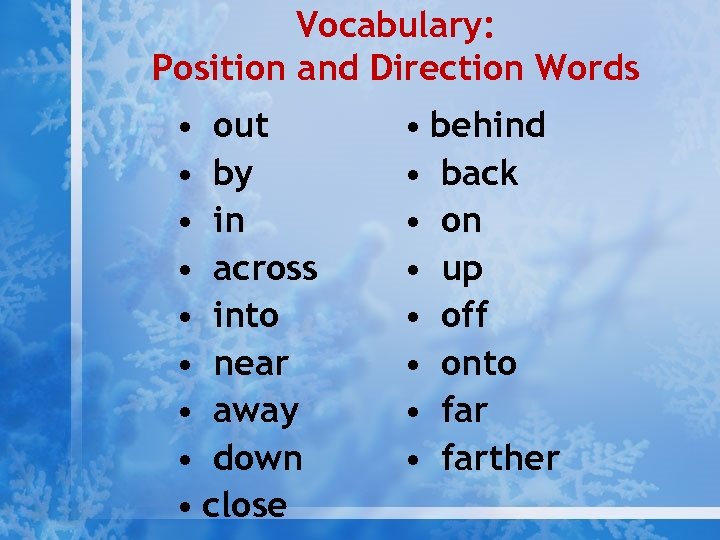 Vocabulary:
Position and Direction Words

• out
• by
• in
• across
• into
• near
• away
• down
• close

• behind
• back
• on
• up
• off
• onto
• far
• farther